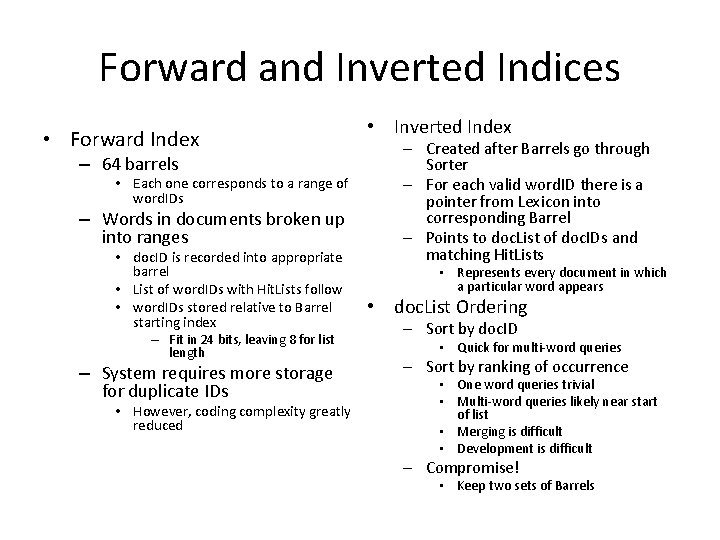 Forward and Inverted Indices

• Forward Index
– 64 barrels
• Each one corresponds to a range of wordIDs
– Words in documents broken up into ranges
• docID is recorded into appropriate barrel
• List of wordIDs with HitLists follow
• wordIDs stored relative to Barrel starting index
– Fit in 24 bits, leaving 8 for list length
– System requires more storage for duplicate IDs
• However, coding complexity greatly reduced

• Inverted Index
– Created after Barrels go through Sorter
– For each valid wordID there is a pointer from Lexicon into corresponding Barrel
– Points to docList of docIDs and matching HitLists
• Represents every document in which a particular word appears
• docList Ordering
– Sort by docID
• Quick for multi-word queries
– Sort by ranking of occurrence
• One word queries trivial
• Multi-word queries likely near start of list
• Merging is difficult
• Development is difficult
– Compromise!
• Keep two sets of Barrels